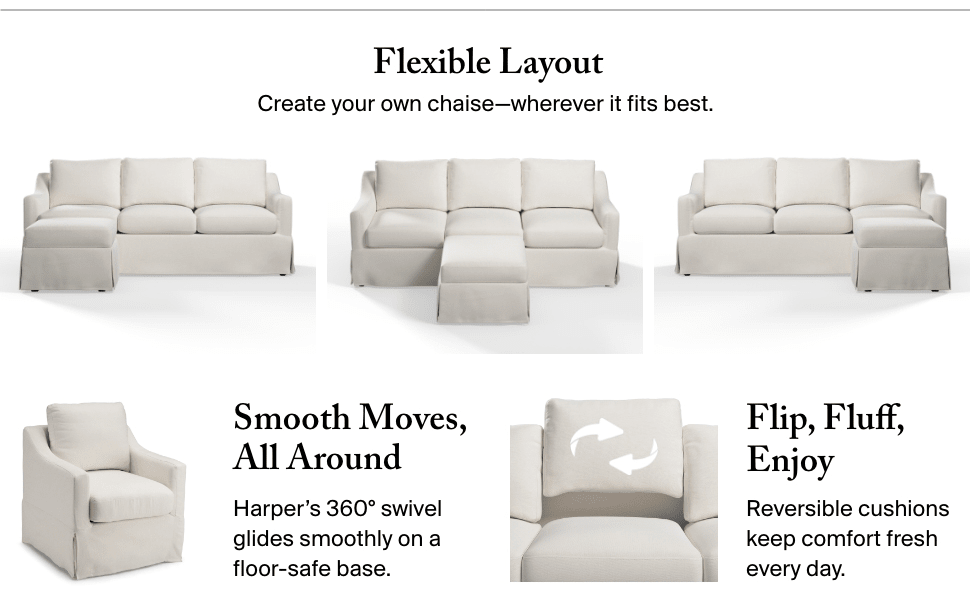 Flexible Layout

Create your own chaise—wherever it fits best.

Smooth Moves, All Around

Harper's 360° swivel glides smoothly on a floor-safe base.

Flip, Fluff, Enjoy

Reversible cushions keep comfort fresh every day.